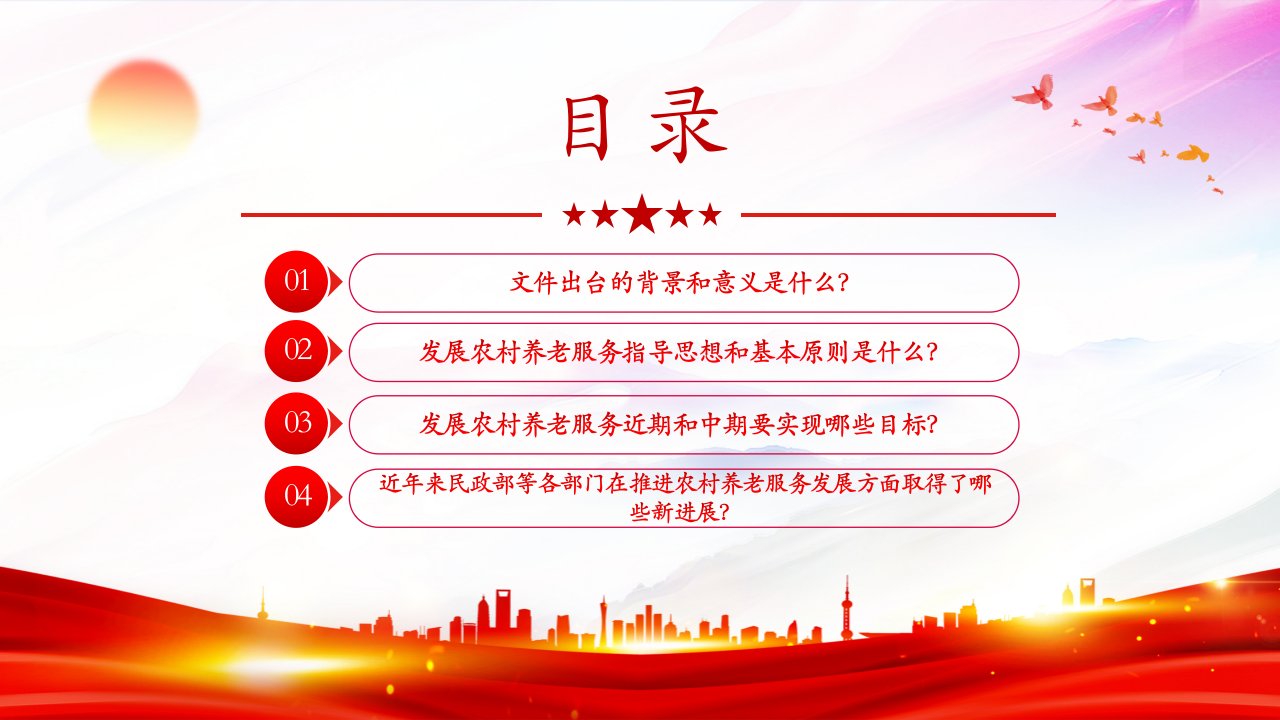 目录

01 文件出台的背景和意义是什么？

02 发展农村养老服务指导思想和基本原则是什么？

03 发展农村养老服务近期和中期要实现哪些目标？

04 近年来民政部等各部门在推进农村养老服务发展方面取得了哪些新进展？